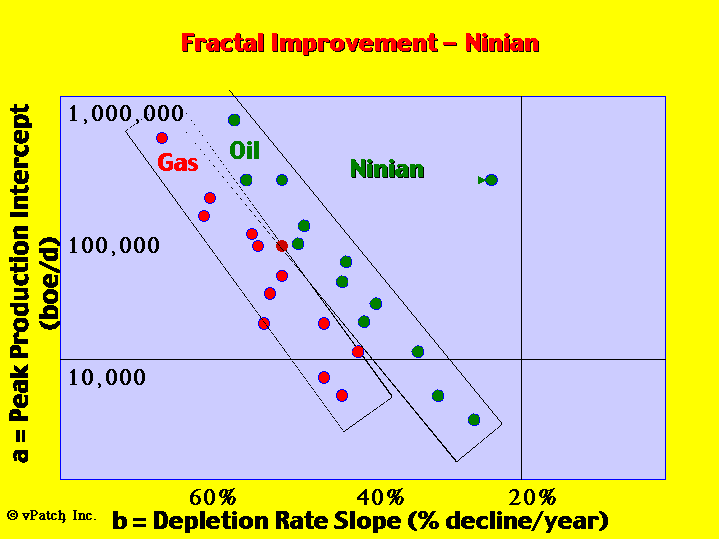 Fractal Improvement – Ninian

a = Peak Production Intercept (boe/d)

1,000,000

100,000

10,000

Gas

Oil

Ninian

60%

40%

20%

© vPatch Inc.

b = Depletion Rate Slope (% decline/year)